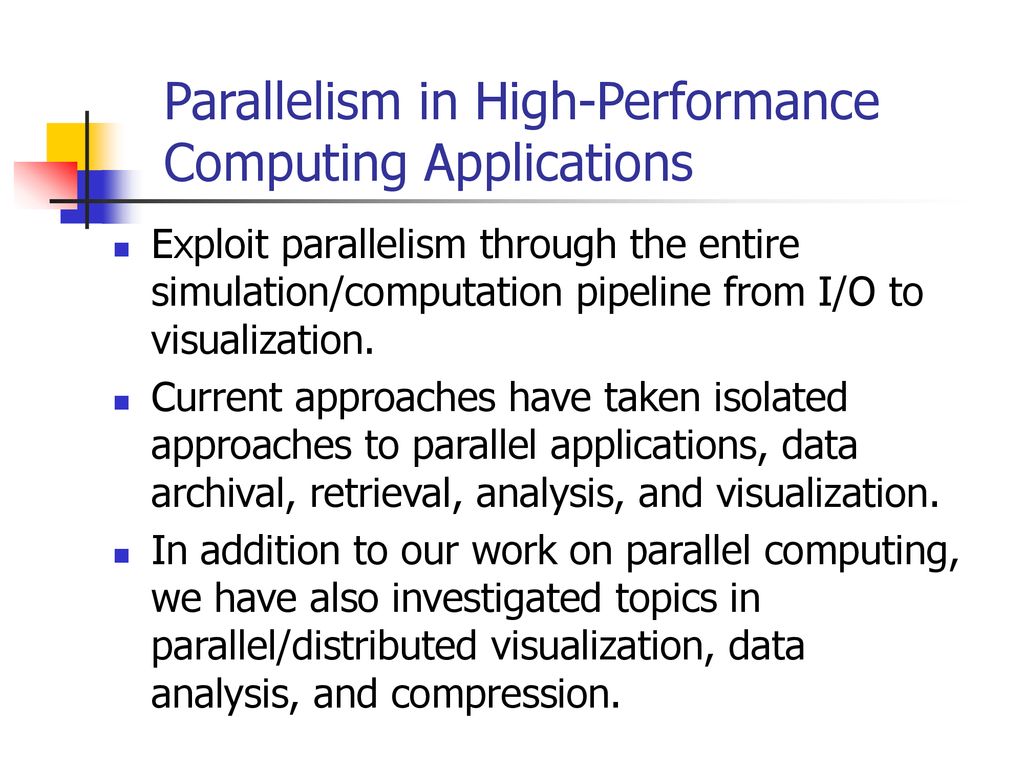 Parallelism in High-Performance Computing Applications

- Exploit parallelism through the entire simulation/computation pipeline from I/O to visualization.
- Current approaches have taken isolated approaches to parallel applications, data archival, retrieval, analysis, and visualization.
- In addition to our work on parallel computing, we have also investigated topics in parallel/distributed visualization, data analysis, and compression.